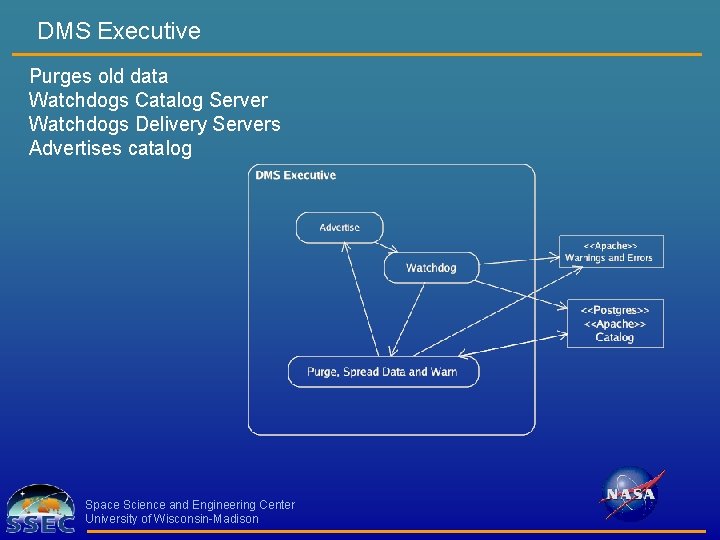 DMS Executive

Purges old data
Watchdogs Catalog Server
Watchdogs Delivery Servers
Advertises catalog

DMS Executive

Advertise

Watchdog

Purge, Spread Data and Warn

<<Apache>>
Warnings and Errors

<<Postgres>>
<<Apache>>
Catalog

SSEC

Space Science and Engineering Center
University of Wisconsin-Madison

NASA